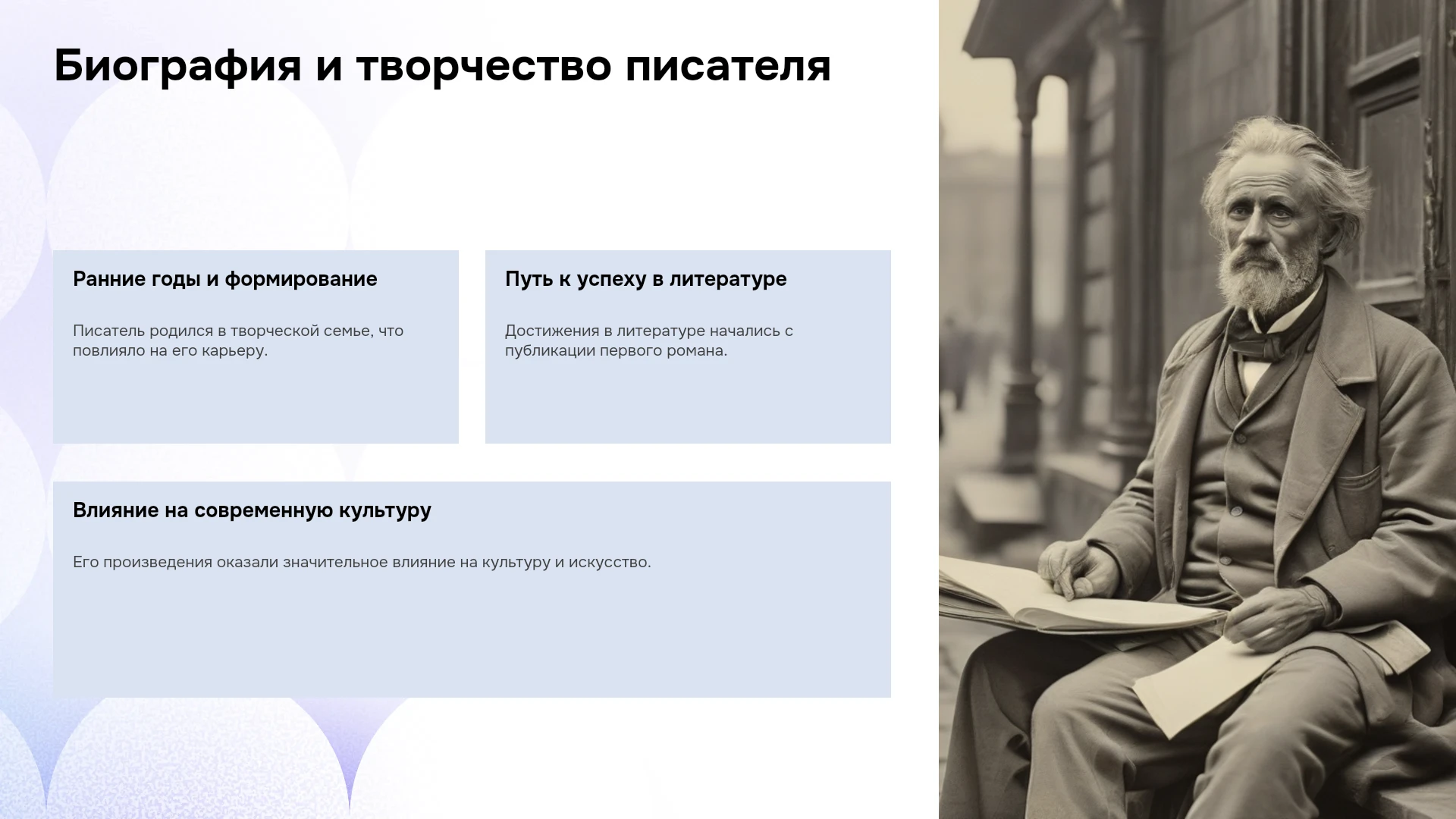 Биография и творчество писателя

Ранние годы и формирование

Писатель родился в творческой семье, что повлияло на его карьеру.

Путь к успеху в литературе

Достижения в литературе начались с публикации первого романа.

Влияние на современную культуру

Его произведения оказали значительное влияние на культуру и искусство.